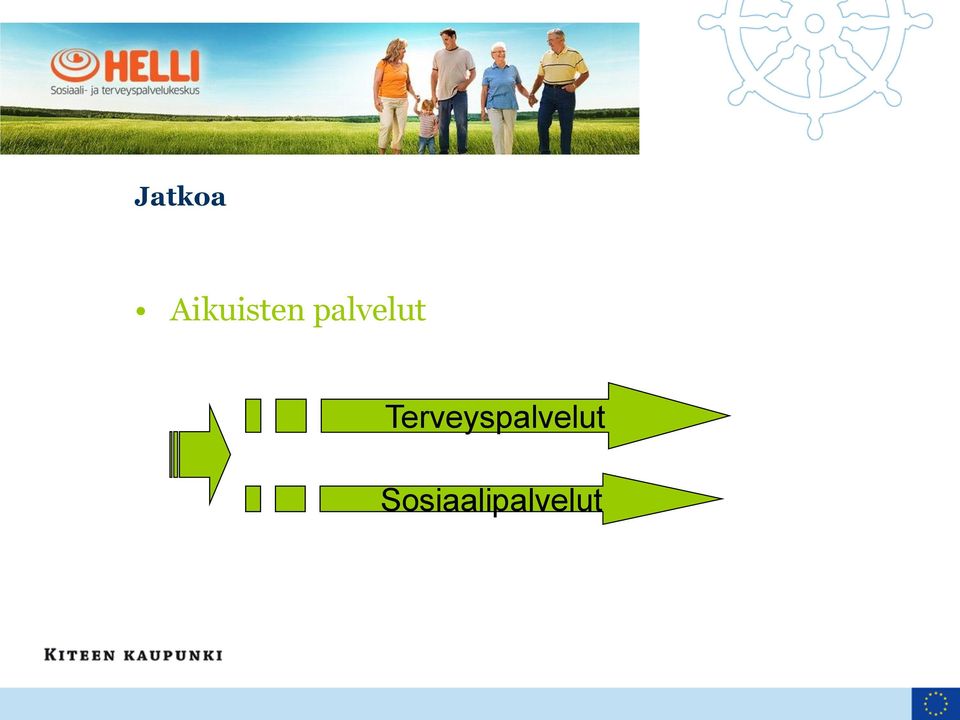 HELLI
Sosiaali- ja terveyspalvelukeskus

Jatkoa

• Aikuisten palvelut

Terveyspalvelut

Sosiaalipalvelut

KITEEN KAUPUNKI